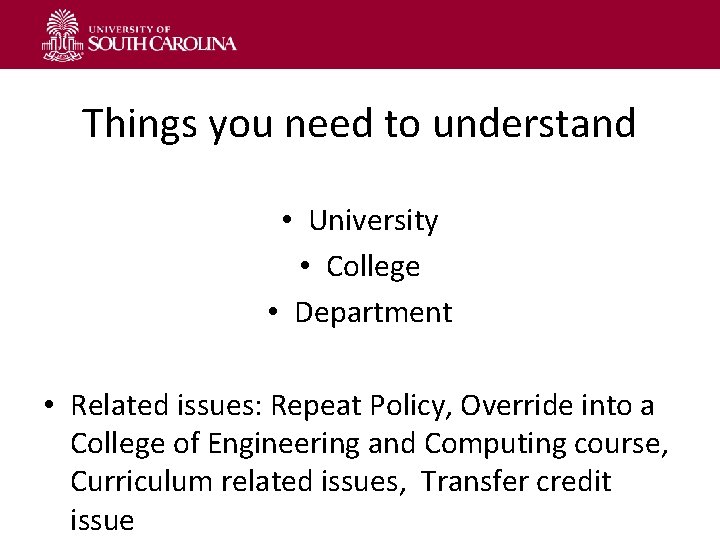 UNIVERSITY OF
SOUTH CAROLINA

Things you need to understand

• University
• College
• Department

• Related issues: Repeat Policy, Override into a College of Engineering and Computing course, Curriculum related issues, Transfer credit issue